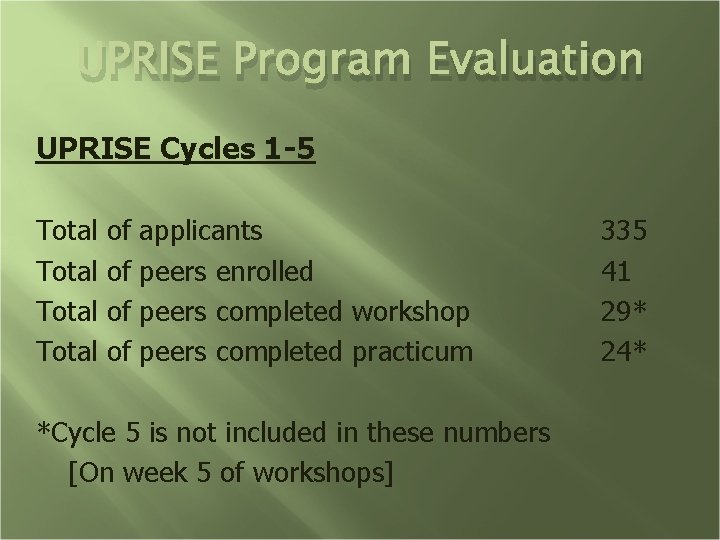 UPRISE Program Evaluation

UPRISE Cycles 1-5

Total of applicants 335
Total of peers enrolled 41
Total of peers completed workshop 29*
Total of peers completed practicum 24*

*Cycle 5 is not included in these numbers
[On week 5 of workshops]